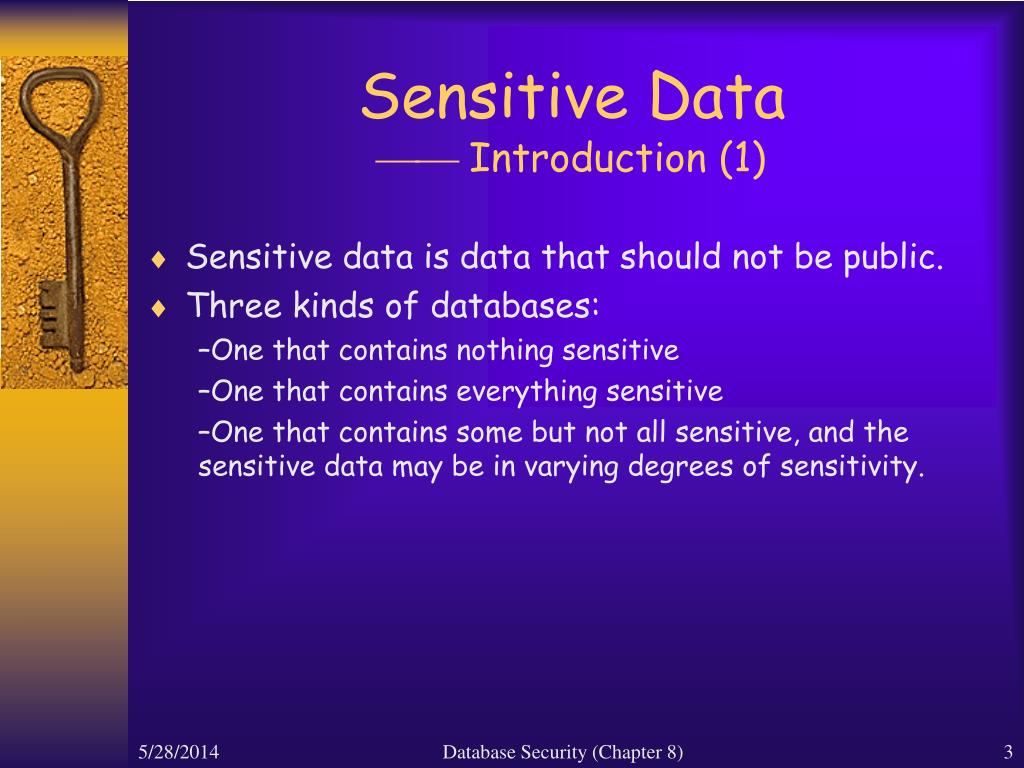 Sensitive Data
—— Introduction (1)

♦ Sensitive data is data that should not be public.
♦ Three kinds of databases:
–One that contains nothing sensitive
–One that contains everything sensitive
–One that contains some but not all sensitive, and the sensitive data may be in varying degrees of sensitivity.

5/28/2014
Database Security (Chapter 8)
3